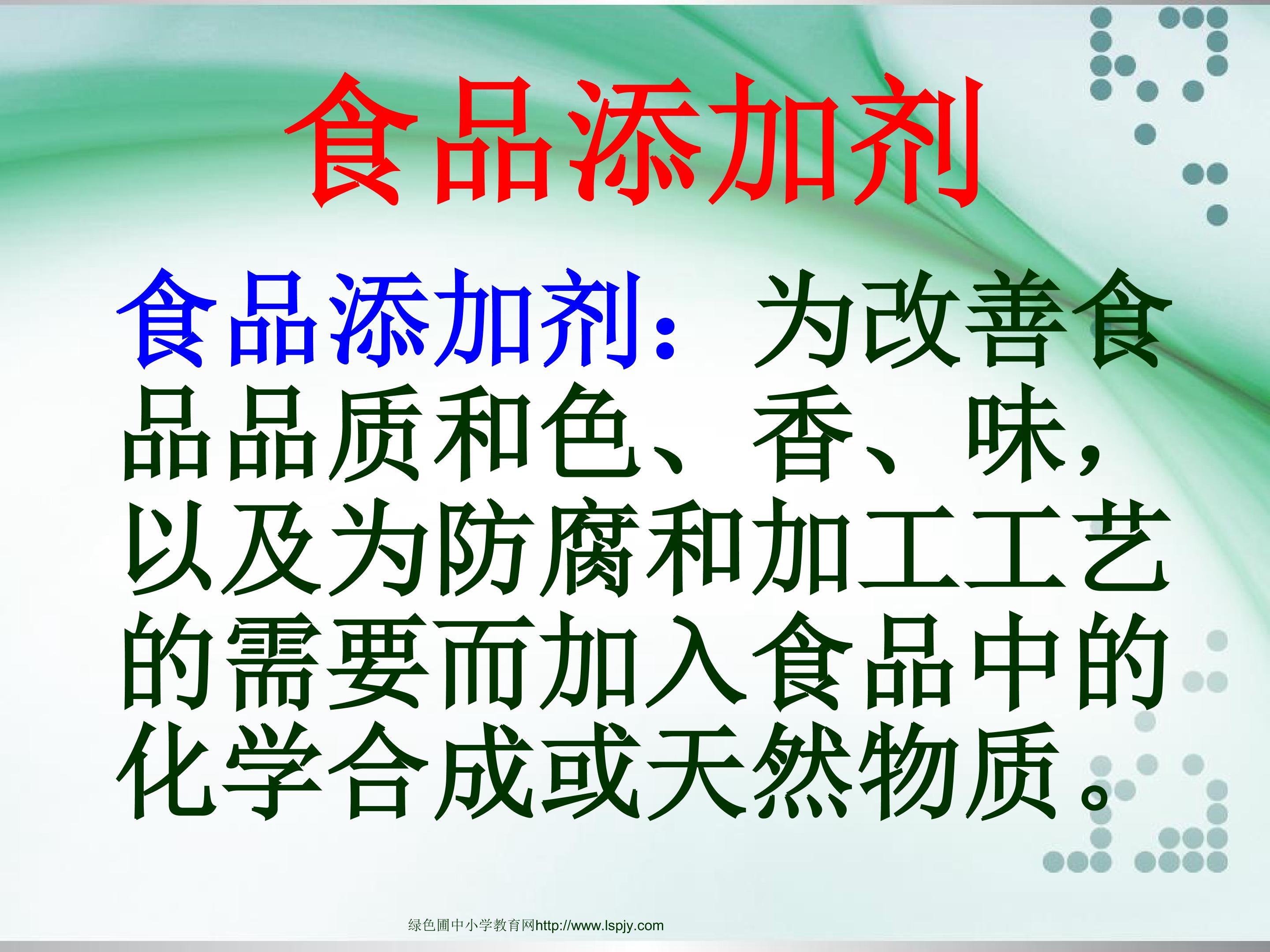 食品添加剂

食品添加剂：为改善食品品质和色、香、味，以及为防腐和加工工艺的需要而加入食品中的化学合成或天然物质。

绿色圃中小学教育网http://www.lspjy.com